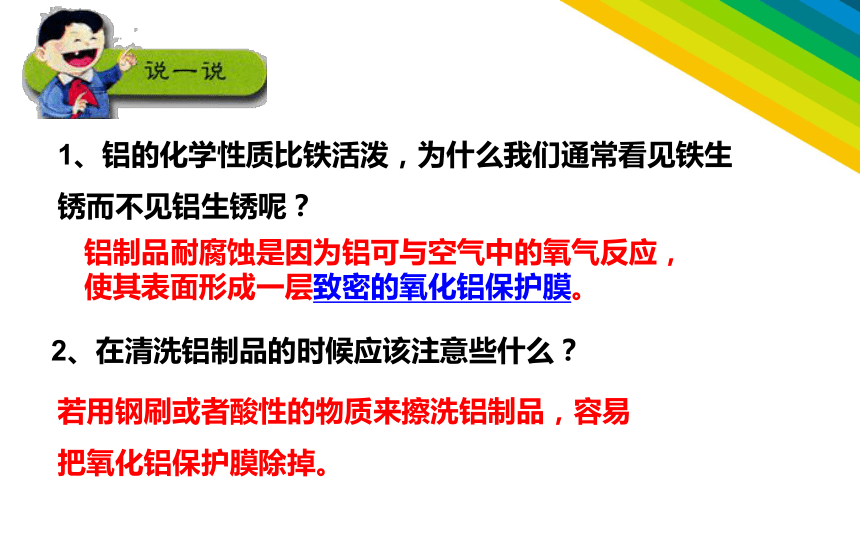 说一说

1、铝的化学性质比铁活泼，为什么我们通常看见铁生锈而不见铝生锈呢？

铝制品耐腐蚀是因为铝可与空气中的氧气反应，使其表面形成一层致密的氧化铝保护膜。

2、在清洗铝制品的时候应该注意些什么？

若用钢刷或者酸性的物质来擦洗铝制品，容易把氧化铝保护膜除掉。